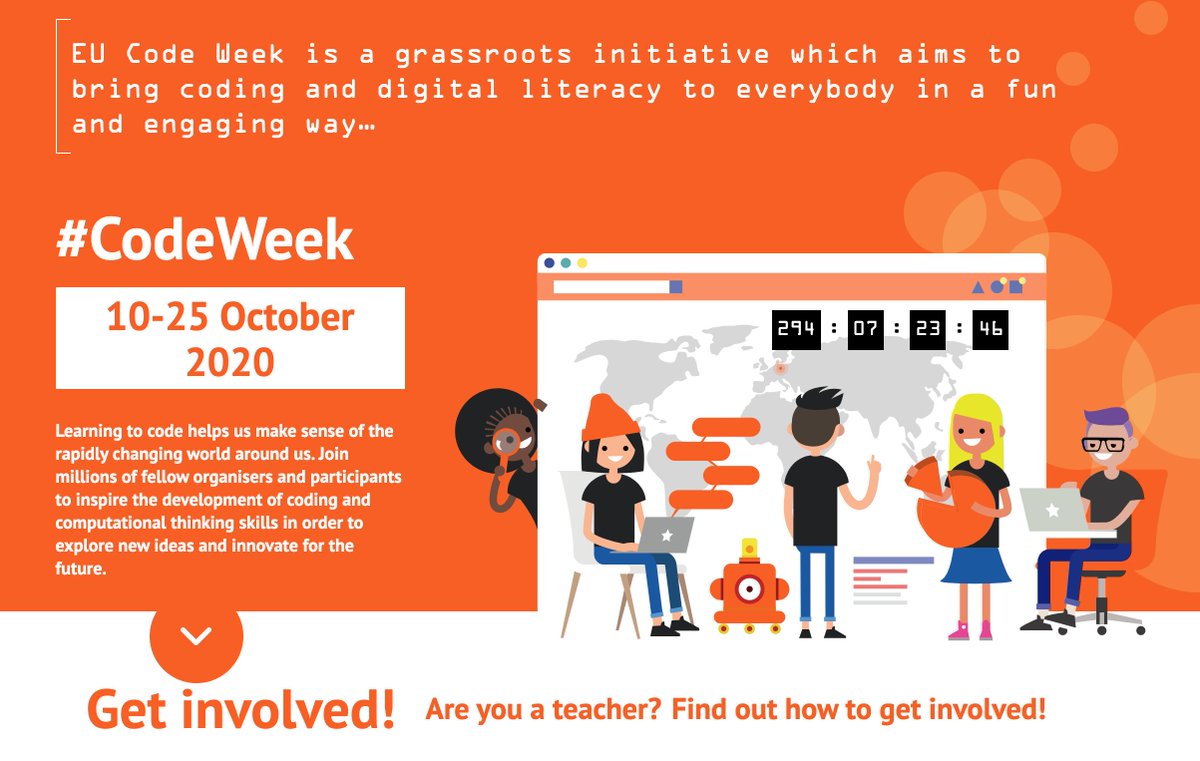 EU Code Week is a grassroots initiative which aims to bring coding and digital literacy to everybody in a fun and engaging way…

#CodeWeek

10-25 October 2020

294 : 07 : 23 : 46

Learning to code helps us make sense of the rapidly changing world around us. Join millions of fellow organisers and participants to inspire the development of coding and computational thinking skills in order to explore new ideas and innovate for the future.

Get involved! Are you a teacher? Find out how to get involved!